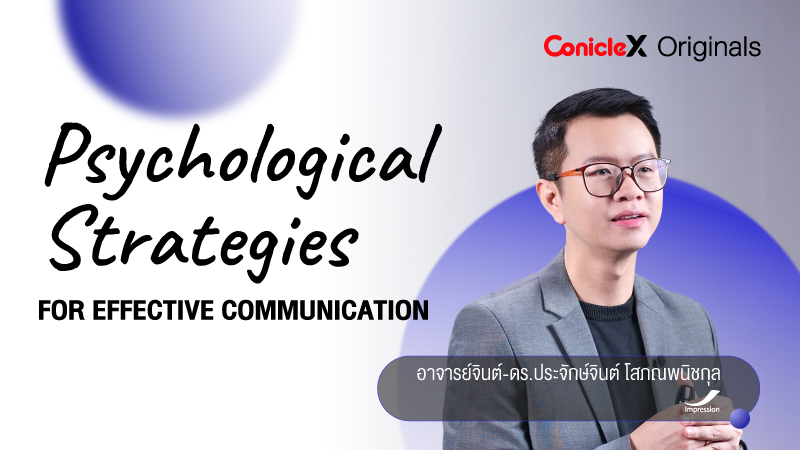 ConicleX Originals

Psychological Strategies

FOR EFFECTIVE COMMUNICATION

อาจารย์จินต์-ดร.ประจักษ์จินต์ โสภณพนิชกุล

Impression